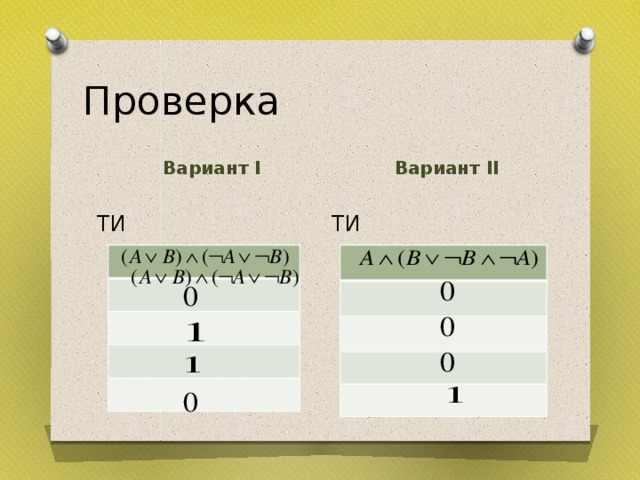 Проверка

Вариант I

ТИ

| $(A \vee B) \wedge (\neg A \vee \neg B)$ $(A \vee B) \wedge (\neg A \vee \neg B)$ |
|---|
| 0 |
| 1 |
| 1 |
| 0 |

Вариант II

ТИ

| $A \wedge (B \vee \neg B \wedge \neg A)$ |
|---|
| 0 |
| 0 |
| 0 |
| 1 |